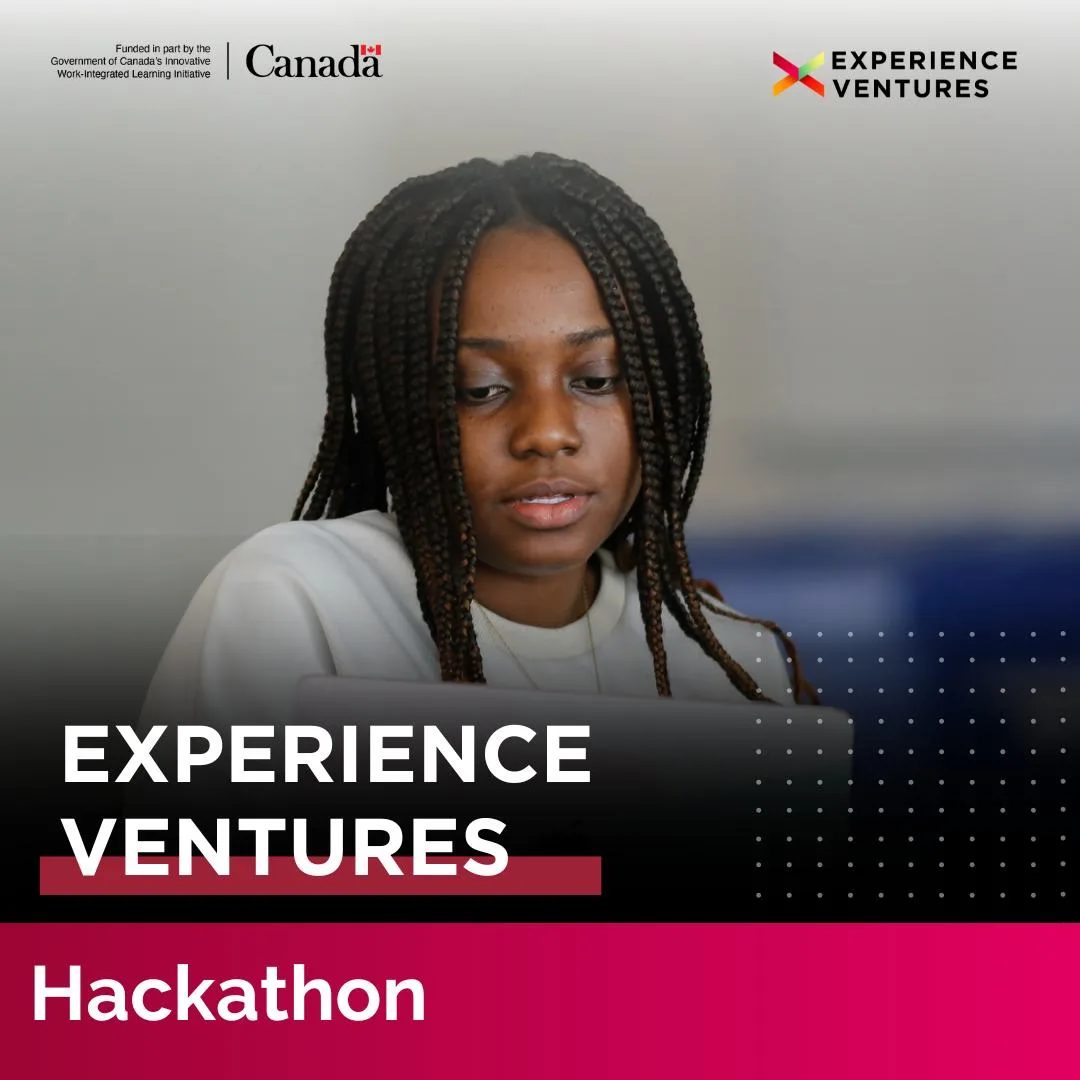 Funded in part by the Government of Canada's Innovative Work-Integrated Learning Initiative

Canada

EXPERIENCE VENTURES

EXPERIENCE VENTURES

Hackathon